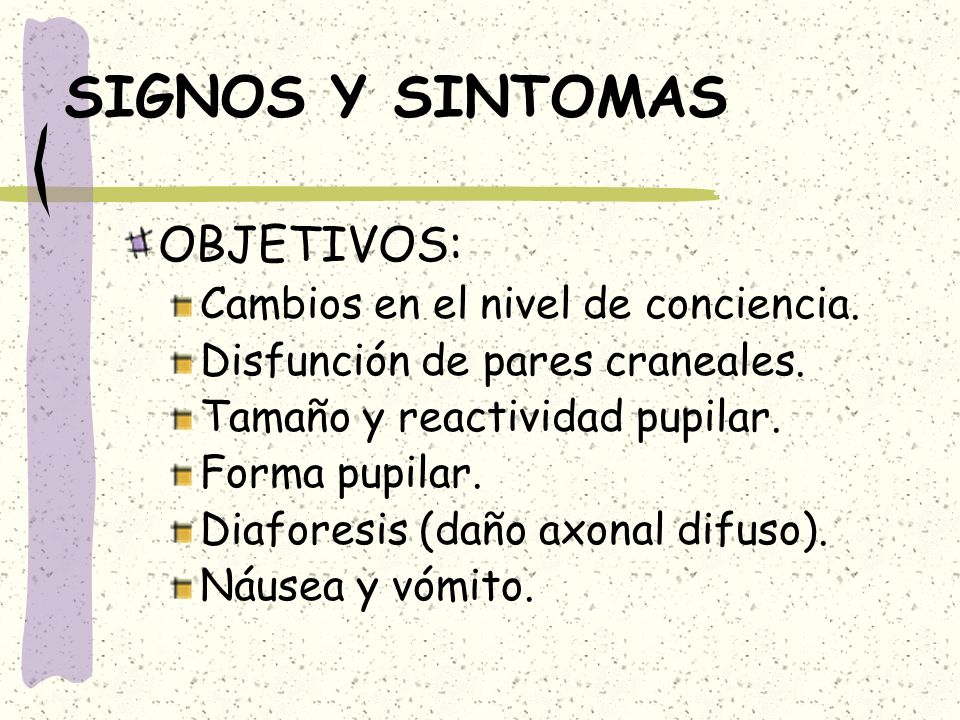 SIGNOS Y SINTOMAS

OBJETIVOS:

Cambios en el nivel de conciencia.

Disfunción de pares craneales.

Tamaño y reactividad pupilar.

Forma pupilar.

Diaforesis (daño axonal difuso).

Náusea y vómito.